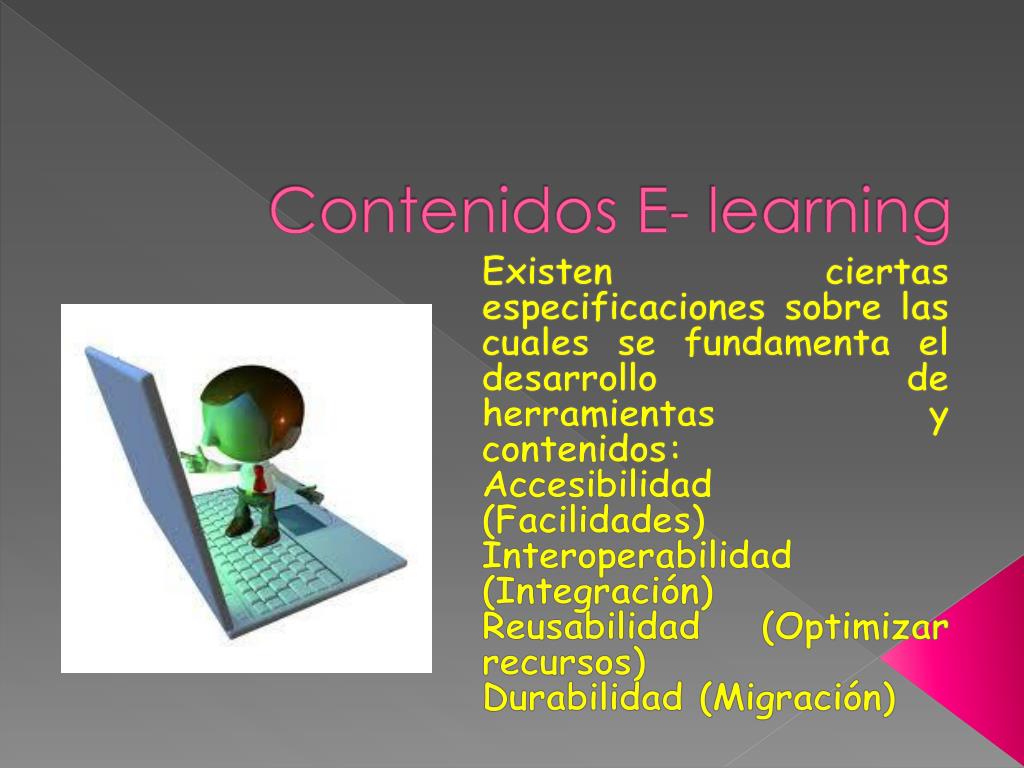 Contenidos E- learning

Existen ciertas especificaciones sobre las cuales se fundamenta el desarrollo de herramientas y contenidos:
Accesibilidad (Facilidades)
Interoperabilidad (Integración)
Reusabilidad (Optimizar recursos)
Durabilidad (Migración)